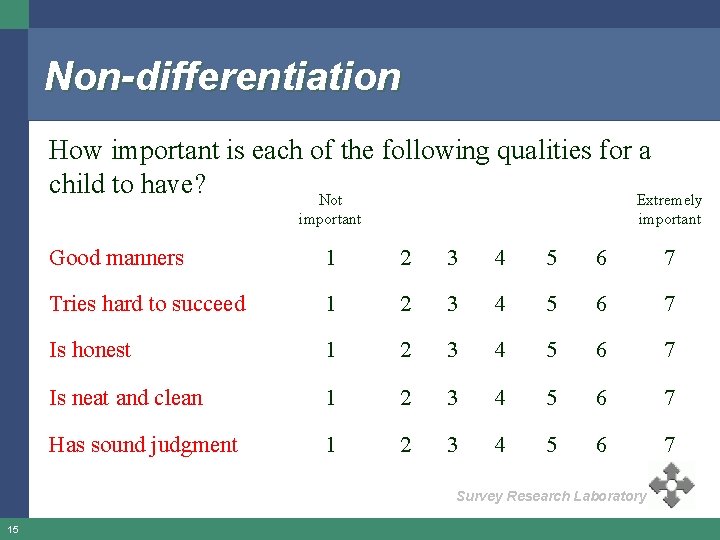 Non-differentiation

How important is each of the following qualities for a child to have?

| | Not important | | | | | | Extremely important |
|---|---|---|---|---|---|---|---|
| Good manners | 1 | 2 | 3 | 4 | 5 | 6 | 7 |
| Tries hard to succeed | 1 | 2 | 3 | 4 | 5 | 6 | 7 |
| Is honest | 1 | 2 | 3 | 4 | 5 | 6 | 7 |
| Is neat and clean | 1 | 2 | 3 | 4 | 5 | 6 | 7 |
| Has sound judgment | 1 | 2 | 3 | 4 | 5 | 6 | 7 |

Survey Research Laboratory

15